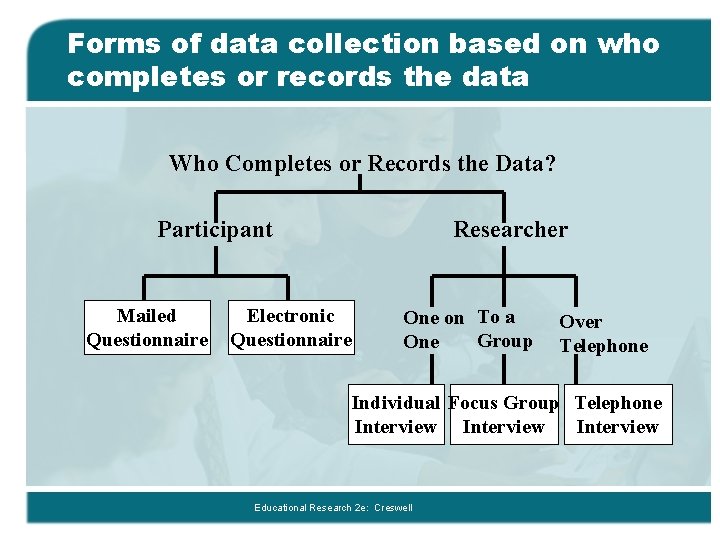 Forms of data collection based on who completes or records the data

Who Completes or Records the Data?

Participant

Researcher

Mailed Questionnaire

Electronic Questionnaire

One on One

To a Group

Over Telephone

Individual Interview

Focus Group Interview

Telephone Interview

Educational Research 2e: Creswell